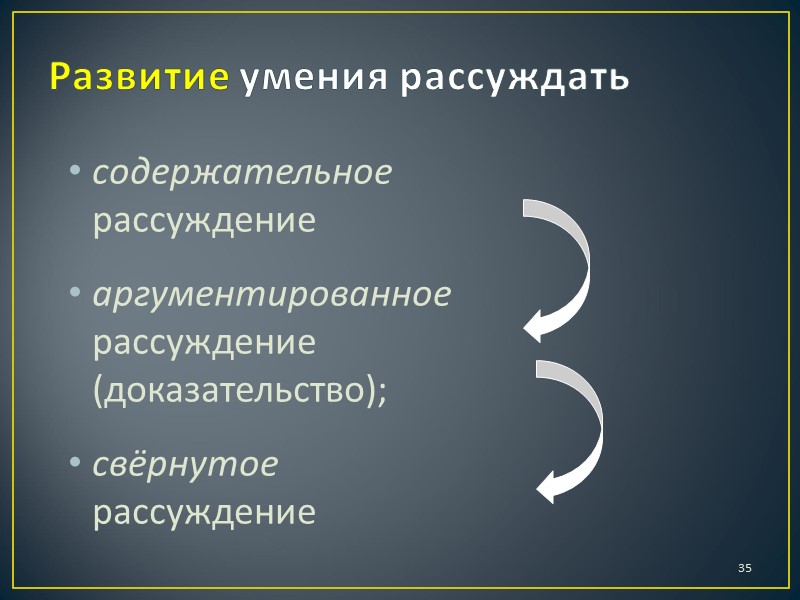 Развитие умения рассуждать

• содержательное рассуждение

• аргументированное рассуждение (доказательство);

• свёрнутое рассуждение

35